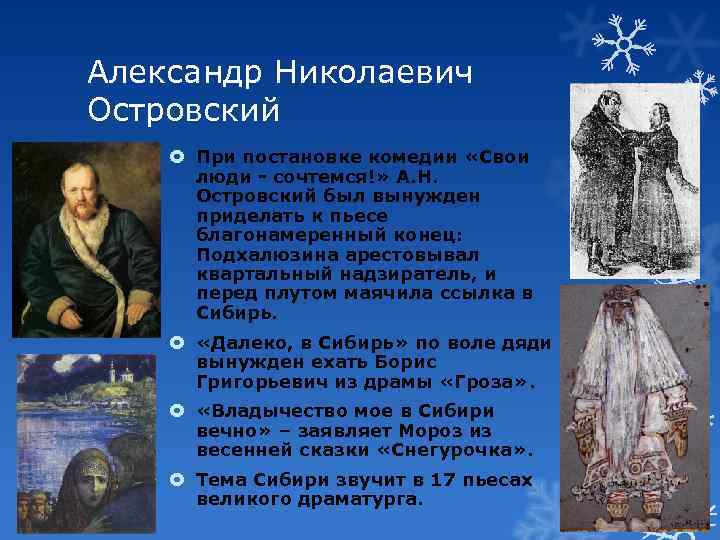 Александр Николаевич Островский

При постановке комедии «Свои люди - сочтемся!» А.Н. Островский был вынужден приделать к пьесе благонамеренный конец: Подхалюзина арестовывал квартальный надзиратель, и перед плутом маячила ссылка в Сибирь.

«Далеко, в Сибирь» по воле дяди вынужден ехать Борис Григорьевич из драмы «Гроза».

«Владычество мое в Сибири вечно» – заявляет Мороз из весенней сказки «Снегурочка».

Тема Сибири звучит в 17 пьесах великого драматурга.